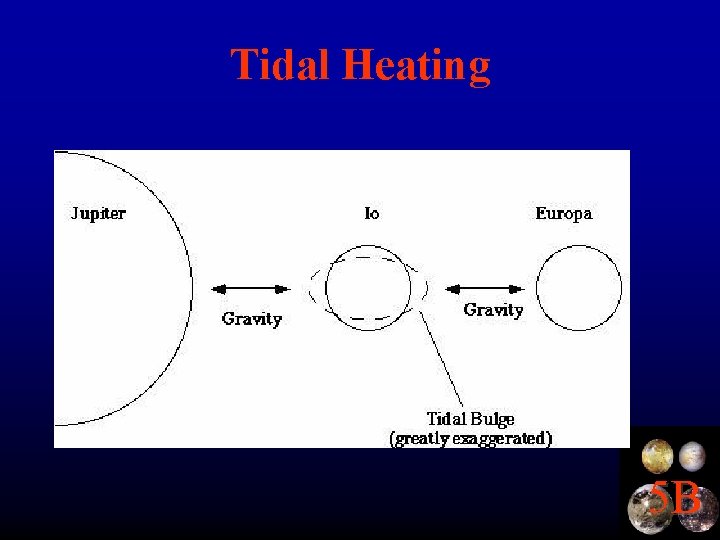 Tidal Heating

Jupiter

Io

Europa

Gravity

Gravity

Tidal Bulge
(greatly exaggerated)

5B